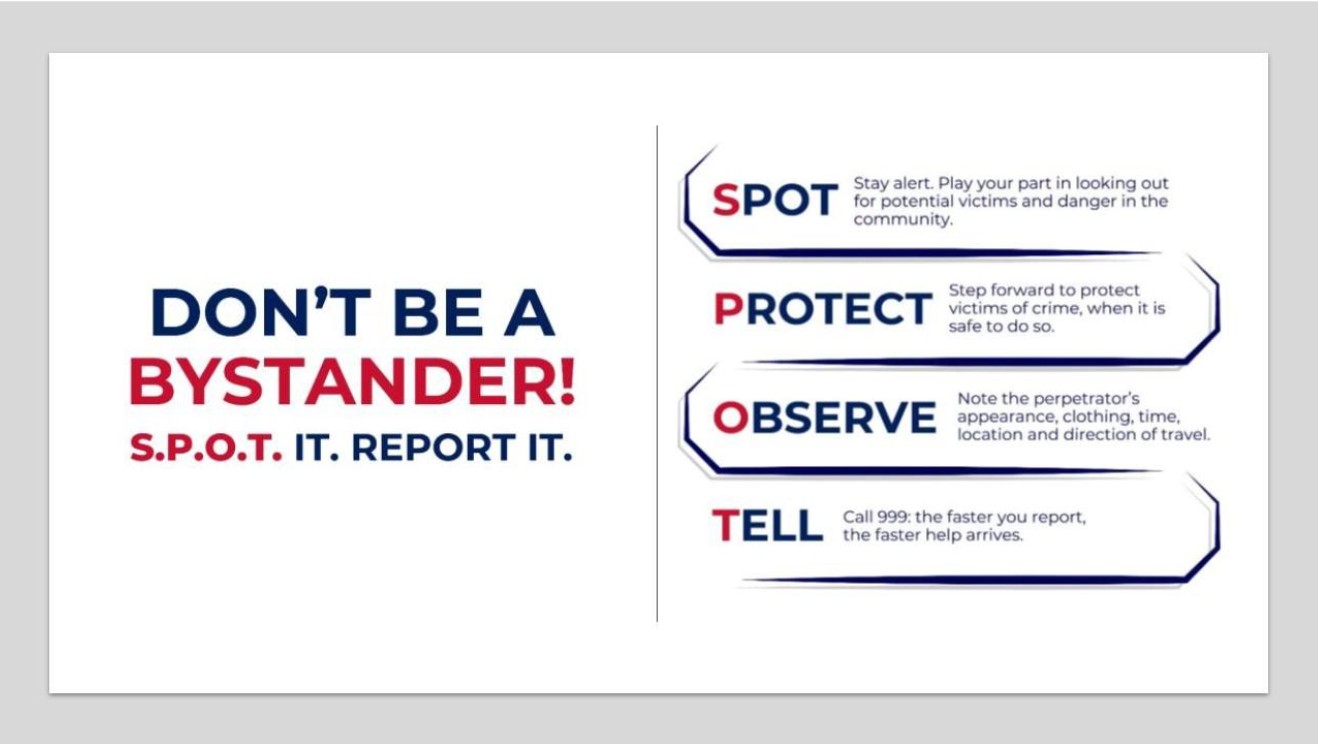 DON'T BE A BYSTANDER!
S.P.O.T. IT. REPORT IT.

SPOT Stay alert. Play your part in looking out for potential victims and danger in the community.

PROTECT Step forward to protect victims of crime, when it is safe to do so.

OBSERVE Note the perpetrator's appearance, clothing, time, location and direction of travel.

TELL Call 999: the faster you report, the faster help arrives.